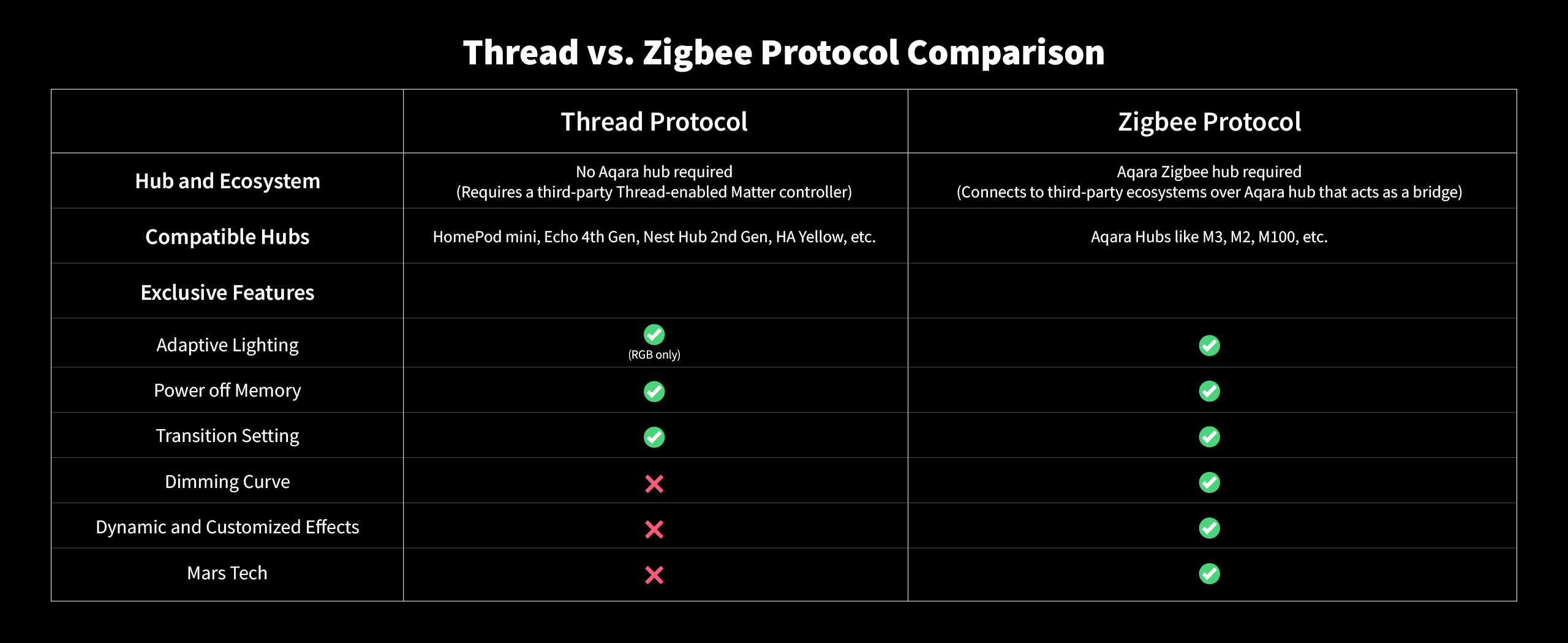 Thread vs. Zigbee Protocol Comparison

| | Thread Protocol | Zigbee Protocol |
|---|---|---|
| Hub and Ecosystem | No Aqara hub required (Requires a third-party Thread-enabled Matter controller) | Aqara Zigbee hub required (Connects to third-party ecosystems over Aqara hub that acts as a bridge) |
| Compatible Hubs | HomePod mini, Echo 4th Gen, Nest Hub 2nd Gen, HA Yellow, etc. | Aqara Hubs like M3, M2, M100, etc. |
| Exclusive Features | | |
| Adaptive Lighting | ✓ (RGB only) | ✓ |
| Power off Memory | ✓ | ✓ |
| Transition Setting | ✓ | ✓ |
| Dimming Curve | ✗ | ✓ |
| Dynamic and Customized Effects | ✗ | ✓ |
| Mars Tech | ✗ | ✓ |